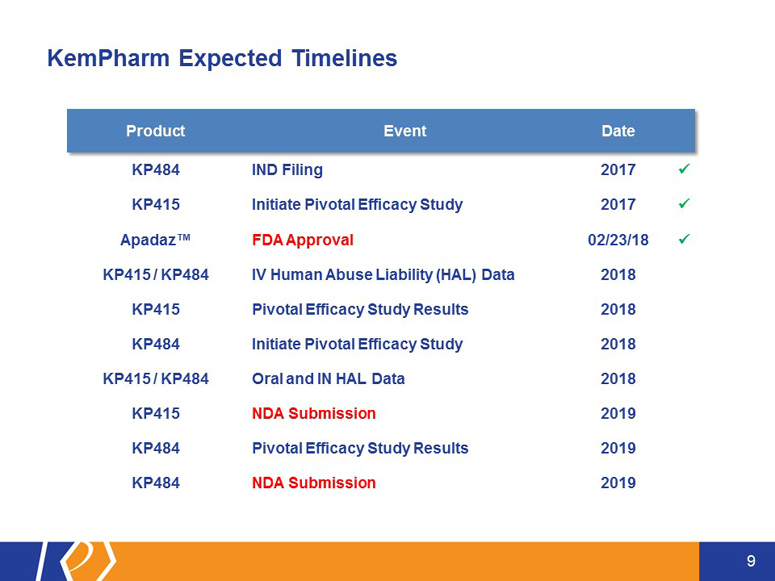 KemPharm Expected Timelines

| Product | Event | Date | |
|---|---|---|---|
| KP484 | IND Filing | 2017 | ✓ |
| KP415 | Initiate Pivotal Efficacy Study | 2017 | ✓ |
| Apadaz™ | FDA Approval | 02/23/18 | ✓ |
| KP415 / KP484 | IV Human Abuse Liability (HAL) Data | 2018 | |
| KP415 | Pivotal Efficacy Study Results | 2018 | |
| KP484 | Initiate Pivotal Efficacy Study | 2018 | |
| KP415 / KP484 | Oral and IN HAL Data | 2018 | |
| KP415 | NDA Submission | 2019 | |
| KP484 | Pivotal Efficacy Study Results | 2019 | |
| KP484 | NDA Submission | 2019 | |

9